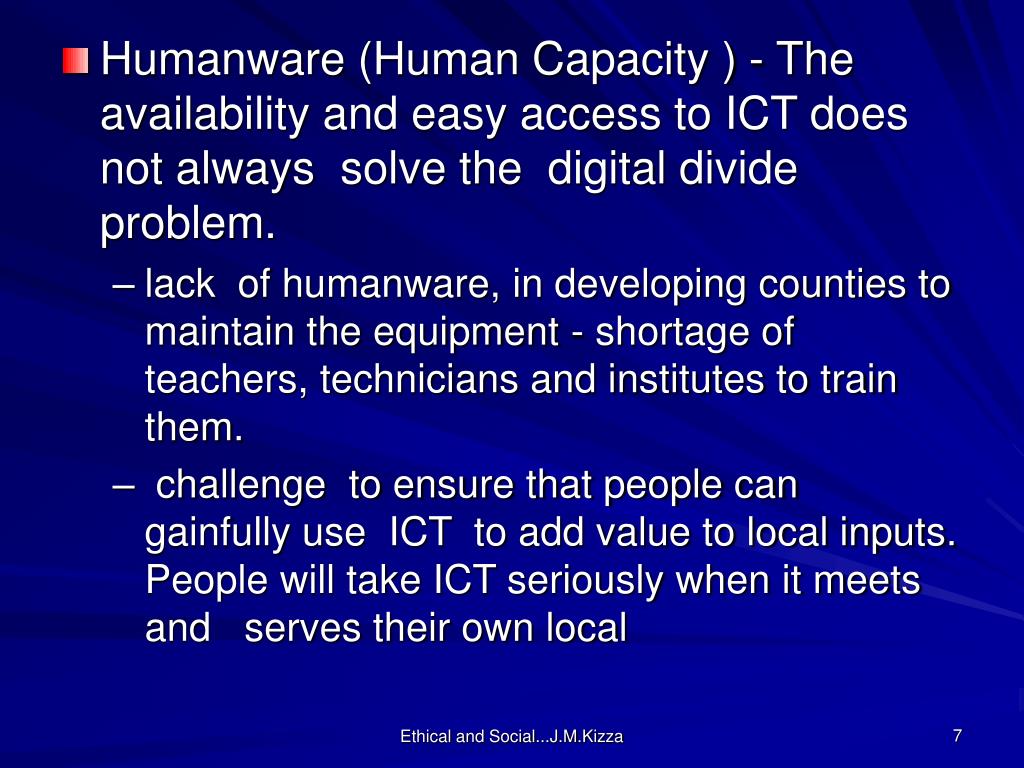 Humanware (Human Capacity ) - The availability and easy access to ICT does not always solve the digital divide problem.

– lack of humanware, in developing counties to maintain the equipment - shortage of teachers, technicians and institutes to train them.

– challenge to ensure that people can gainfully use ICT to add value to local inputs. People will take ICT seriously when it meets and serves their own local

Ethical and Social...J.M.Kizza

7